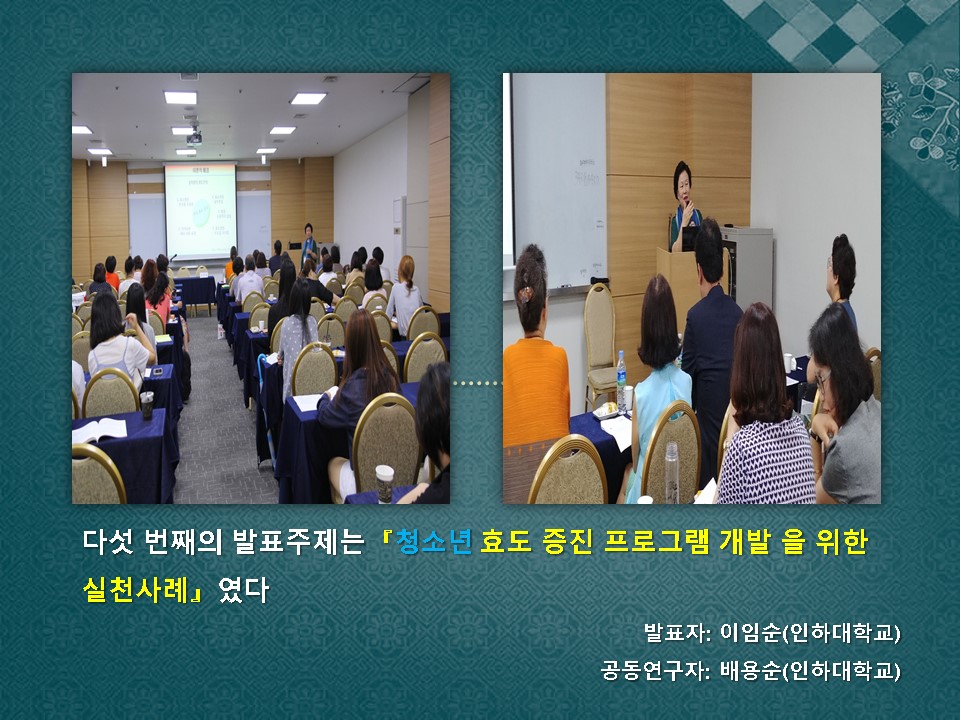 다섯 번째의 발표주제는 『청소년 효도 증진 프로그램 개발 을 위한 실천사례』 였다

발표자: 이임순(인하대학교)

공동연구자: 배용순(인하대학교)